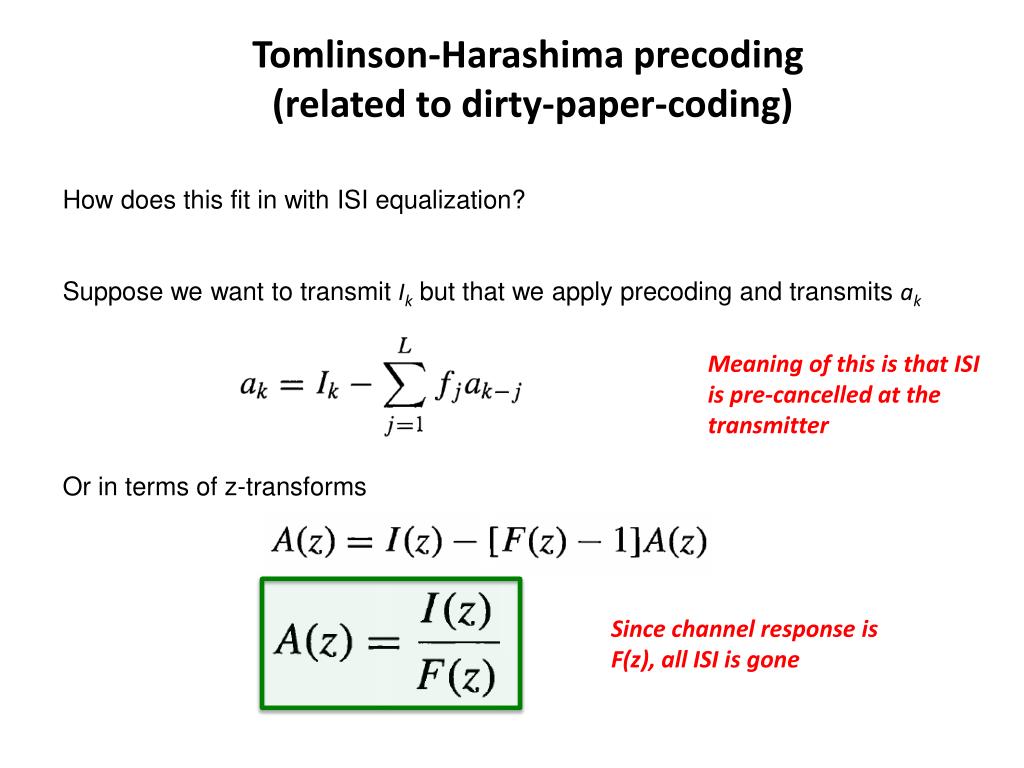 Tomlinson-Harashima precoding
(related to dirty-paper-coding)

How does this fit in with ISI equalization?

Suppose we want to transmit $I_k$ but that we apply precoding and transmits $a_k$

$a_k = I_k - \sum_{j=1}^{L} f_j a_{k-j}$

Meaning of this is that ISI is pre-cancelled at the transmitter

Or in terms of z-transforms

$A(z) = I(z) - [F(z) - 1]A(z)$

$A(z) = \frac{I(z)}{F(z)}$

Since channel response is F(z), all ISI is gone